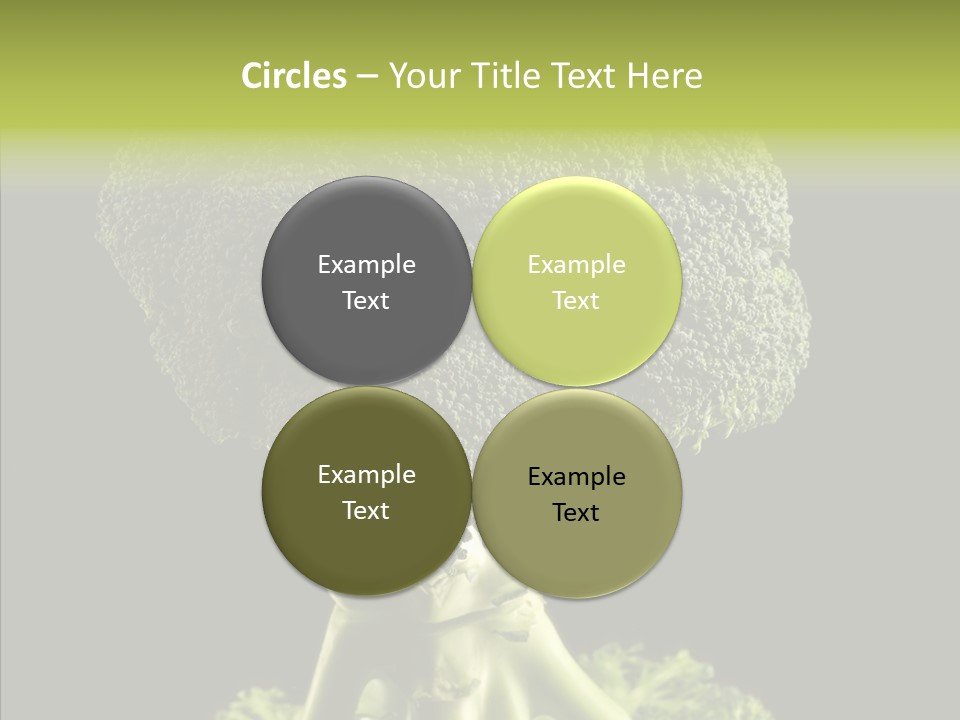 Circles – Your Title Text Here

Example Text

Example Text

Example Text

Example Text